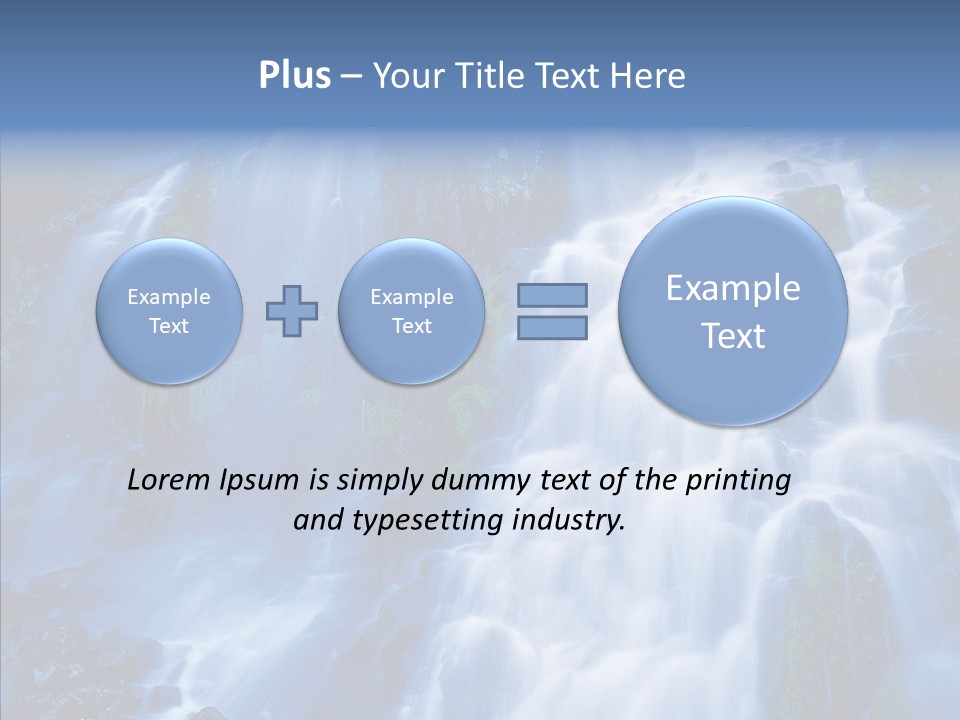 Plus – Your Title Text Here

Example Text

Example Text

Example Text

Lorem Ipsum is simply dummy text of the printing and typesetting industry.